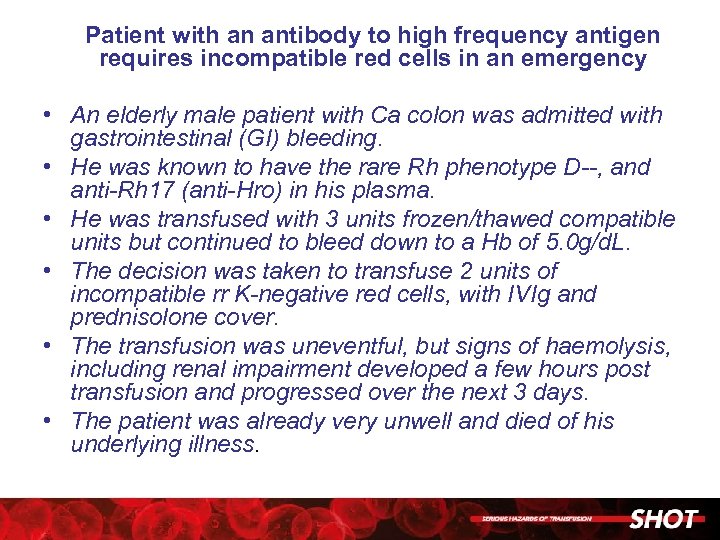 Patient with an antibody to high frequency antigen requires incompatible red cells in an emergency

• An elderly male patient with Ca colon was admitted with gastrointestinal (GI) bleeding.

• He was known to have the rare Rh phenotype D--, and anti-Rh17 (anti-Hro) in his plasma.

• He was transfused with 3 units frozen/thawed compatible units but continued to bleed down to a Hb of 5.0g/dL.

• The decision was taken to transfuse 2 units of incompatible rr K-negative red cells, with IVIg and prednisolone cover.

• The transfusion was uneventful, but signs of haemolysis, including renal impairment developed a few hours post transfusion and progressed over the next 3 days.

• The patient was already very unwell and died of his underlying illness.

SERIOUS HAZARDS OF TRANSFUSION SHOT